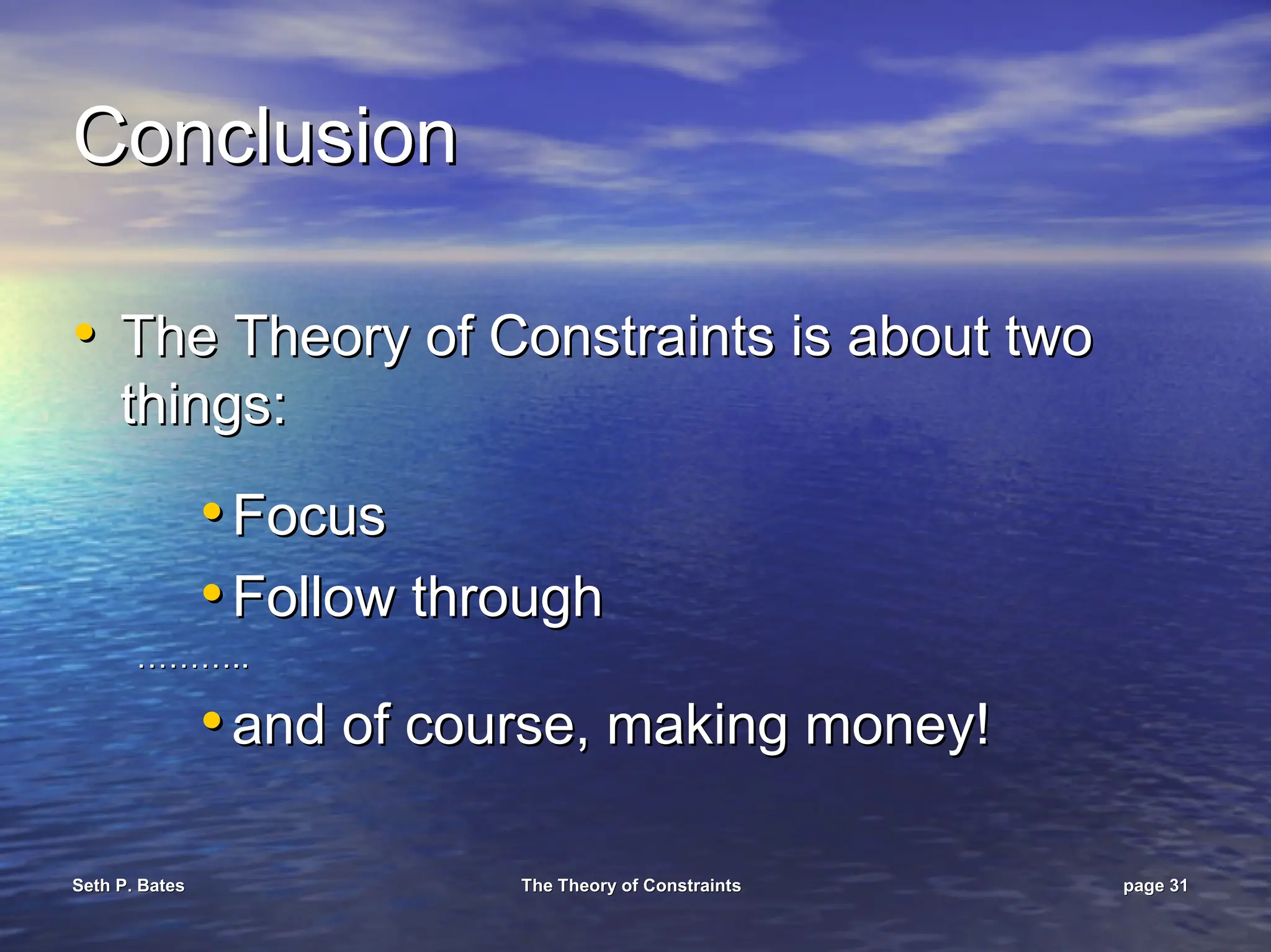 Conclusion

• The Theory of Constraints is about two things:

• Focus

• Follow through

………..

• and of course, making money!

Seth P. Bates

The Theory of Constraints

page 31